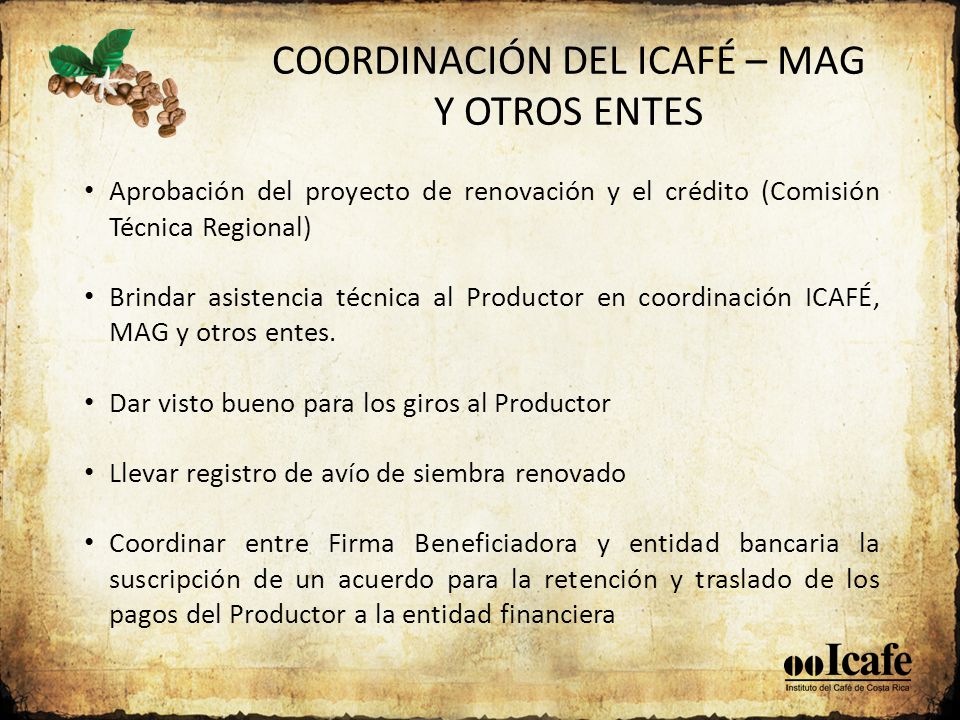 COORDINACIÓN DEL ICAFÉ – MAG Y OTROS ENTES

• Aprobación del proyecto de renovación y el crédito (Comisión Técnica Regional)

• Brindar asistencia técnica al Productor en coordinación ICAFÉ, MAG y otros entes.

• Dar visto bueno para los giros al Productor

• Llevar registro de avío de siembra renovado

• Coordinar entre Firma Beneficiadora y entidad bancaria la suscripción de un acuerdo para la retención y traslado de los pagos del Productor a la entidad financiera

Icafe
Instituto del Café de Costa Rica